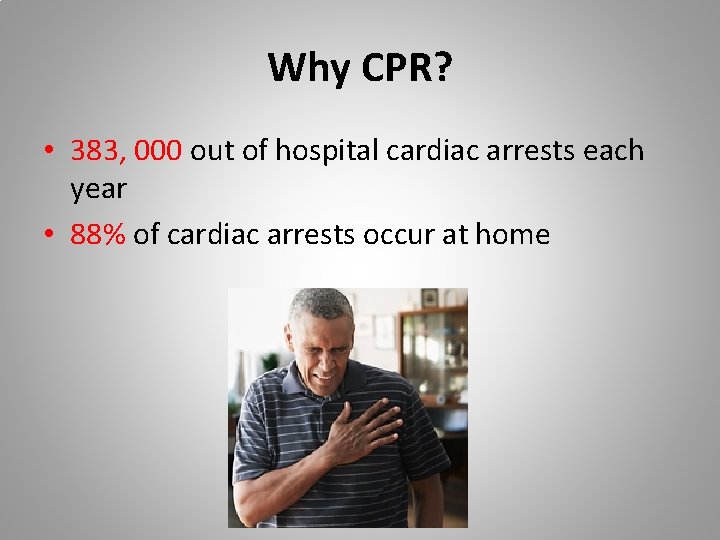 Why CPR?

• 383, 000 out of hospital cardiac arrests each year
• 88% of cardiac arrests occur at home